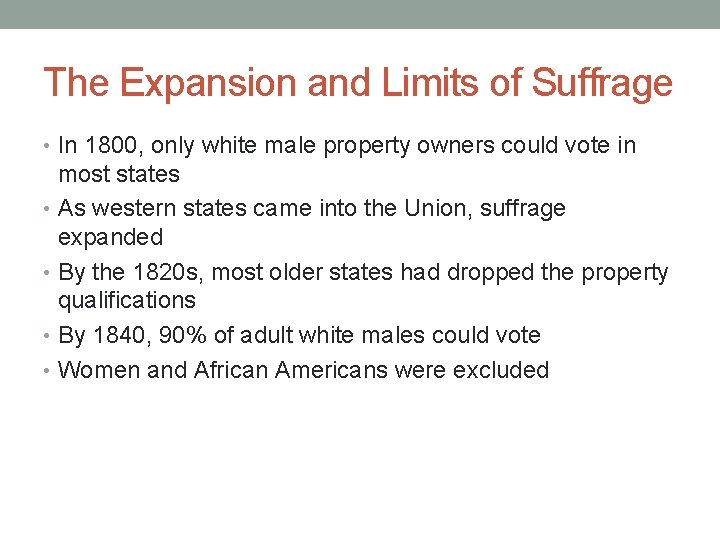 The Expansion and Limits of Suffrage

• In 1800, only white male property owners could vote in most states
• As western states came into the Union, suffrage expanded
• By the 1820s, most older states had dropped the property qualifications
• By 1840, 90% of adult white males could vote
• Women and African Americans were excluded